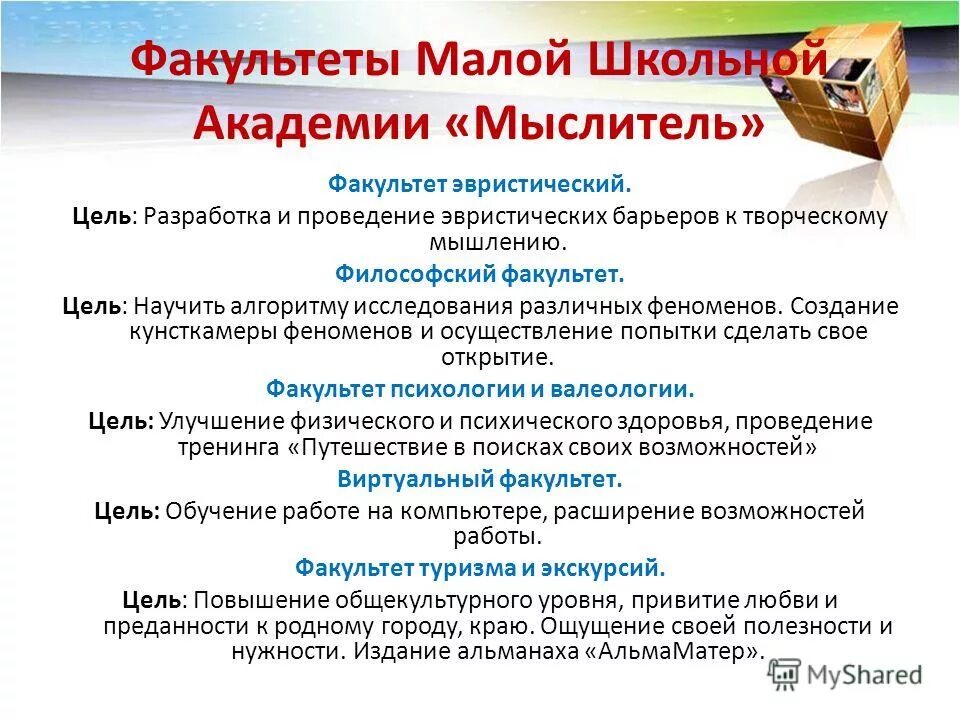 Факультеты Малой Школьной Академии «Мыслитель»

Факультет эвристический.

Цель: Разработка и проведение эвристических барьеров к творческому мышлению.

Философский факультет.

Цель: Научить алгоритму исследования различных феноменов. Создание кунсткамеры феноменов и осуществление попытки сделать свое открытие.

Факультет психологии и валеологии.

Цель: Улучшение физического и психического здоровья, проведение тренинга «Путешествие в поисках своих возможностей»

Виртуальный факультет.

Цель: Обучение работе на компьютере, расширение возможностей работы.

Факультет туризма и экскурсий.

Цель: Повышение общекультурного уровня, привитие любви и преданности к родному городу, краю. Ощущение своей полезности и нужности. Издание альманаха «АльмаМатер».

MyShared